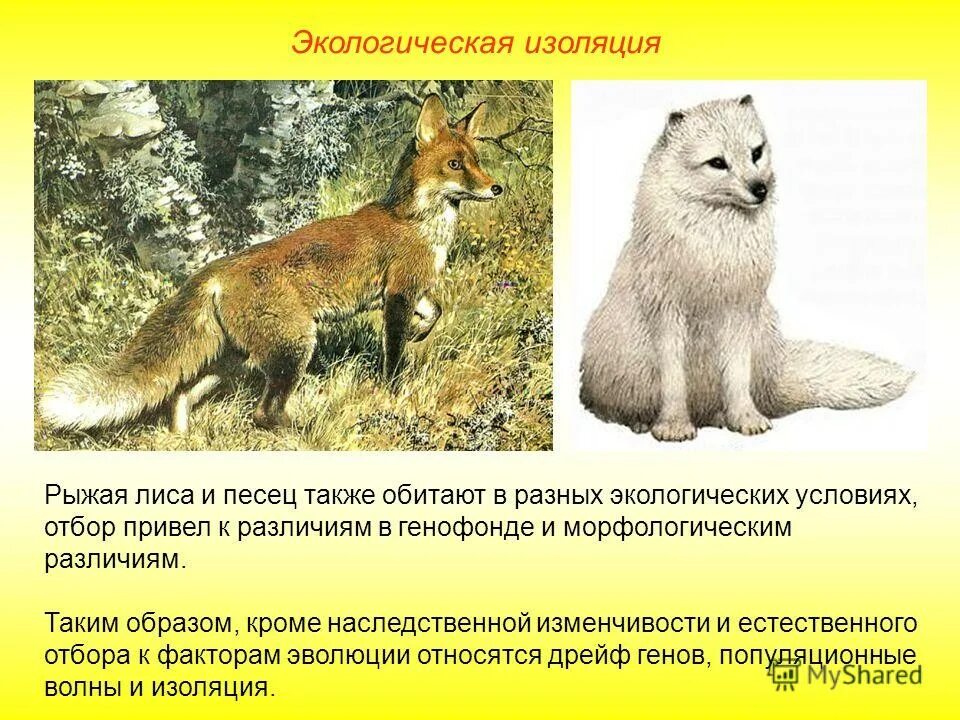 Экологическая изоляция

Рыжая лиса и песец также обитают в разных экологических условиях, отбор привел к различиям в генофонде и морфологическим различиям.

Таким образом, кроме наследственной изменчивости и естественного отбора к факторам эволюции относятся дрейф генов, популяционные волны и изоляция.

MyShared